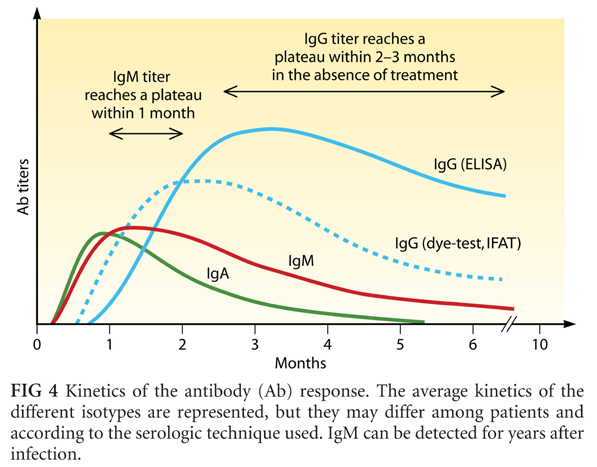 IgG titer reaches a plateau within 2–3 months in the absence of treatment

IgM titer reaches a plateau within 1 month

Ab titers

IgG (ELISA)

IgG (dye-test, IFAT)

IgM

IgA

0 1 2 3 4 5 6 10

Months

FIG 4 Kinetics of the antibody (Ab) response. The average kinetics of the different isotypes are represented, but they may differ among patients and according to the serologic technique used. IgM can be detected for years after infection.